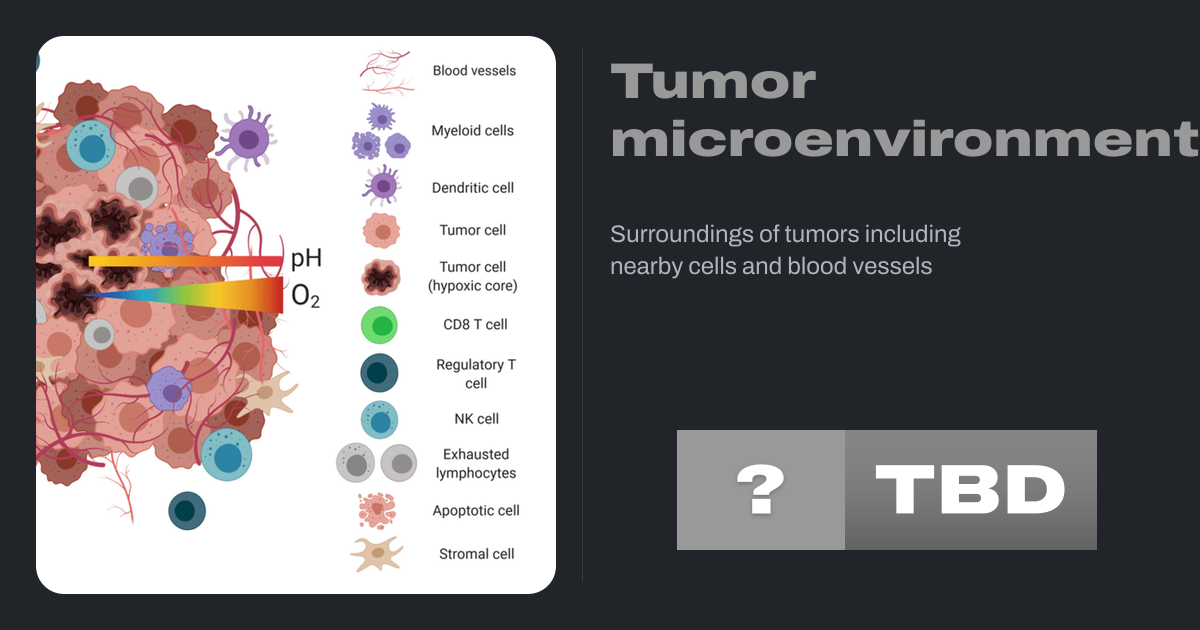 pH
$O_2$

Blood vessels
Myeloid cells
Dendritic cell
Tumor cell
Tumor cell (hypoxic core)
CD8 T cell
Regulatory T cell
NK cell
Exhausted lymphocytes
Apoptotic cell
Stromal cell

Tumor microenvironment

Surroundings of tumors including nearby cells and blood vessels

?
TBD